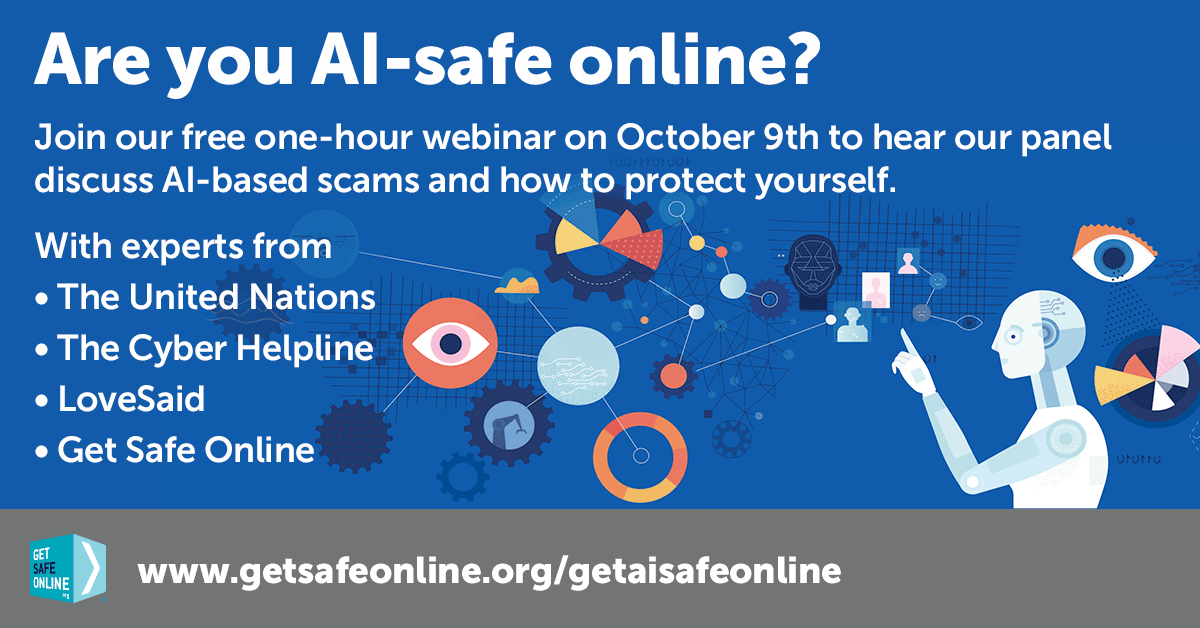 Are you AI-safe online?

Join our free one-hour webinar on October 9th to hear our panel discuss AI-based scams and how to protect yourself.

With experts from
• The United Nations
• The Cyber Helpline
• LoveSaid
• Get Safe Online

GET SAFE ONLINE .org

www.getsafeonline.org/getaisafeonline